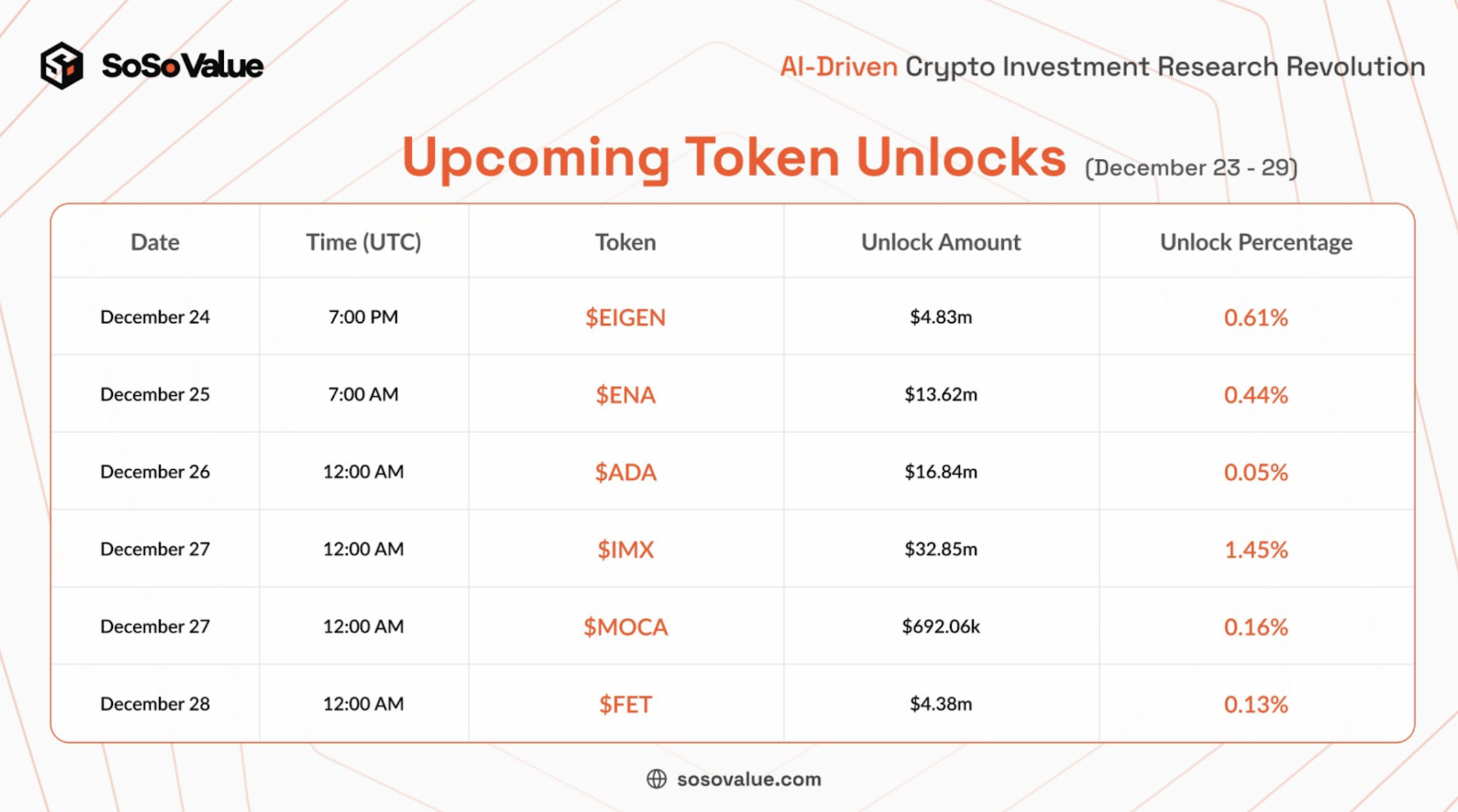 SoSoValue

AI-Driven Crypto Investment Research Revolution

Upcoming Token Unlocks (December 23 - 29)

| Date | Time (UTC) | Token | Unlock Amount | Unlock Percentage |
|---|---|---|---|---|
| December 24 | 7:00 PM | \$EIGEN | \$4.83m | 0.61% |
| December 25 | 7:00 AM | \$ENA | \$13.62m | 0.44% |
| December 26 | 12:00 AM | \$ADA | \$16.84m | 0.05% |
| December 27 | 12:00 AM | \$IMX | \$32.85m | 1.45% |
| December 27 | 12:00 AM | \$MOCA | \$692.06k | 0.16% |
| December 28 | 12:00 AM | \$FET | \$4.38m | 0.13% |

sosovalue.com